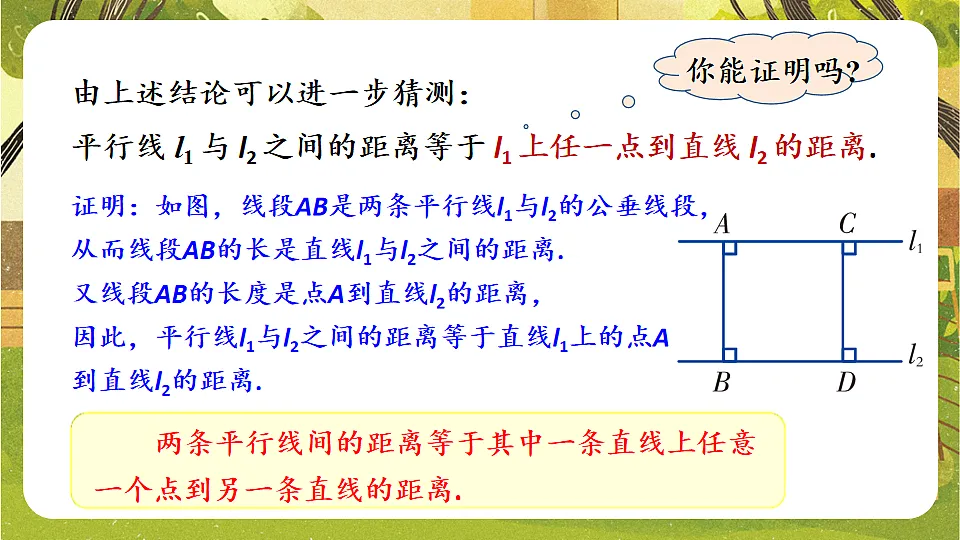 你能证明吗?

由上述结论可以进一步猜测：

平行线 $l_1$ 与 $l_2$ 之间的距离等于 $l_1$ 上任一点到直线 $l_2$ 的距离.

证明：如图，线段$AB$是两条平行线$l_1$与$l_2$的公垂线段，从而线段$AB$的长是直线$l_1$与$l_2$之间的距离.
又线段$AB$的长度是点$A$到直线$l_2$的距离，
因此，平行线$l_1$与$l_2$之间的距离等于直线$l_1$上的点$A$到直线$l_2$的距离.

$A$ $C$ $l_1$
$B$ $D$ $l_2$

两条平行线间的距离等于其中一条直线上任意一个点到另一条直线的距离.